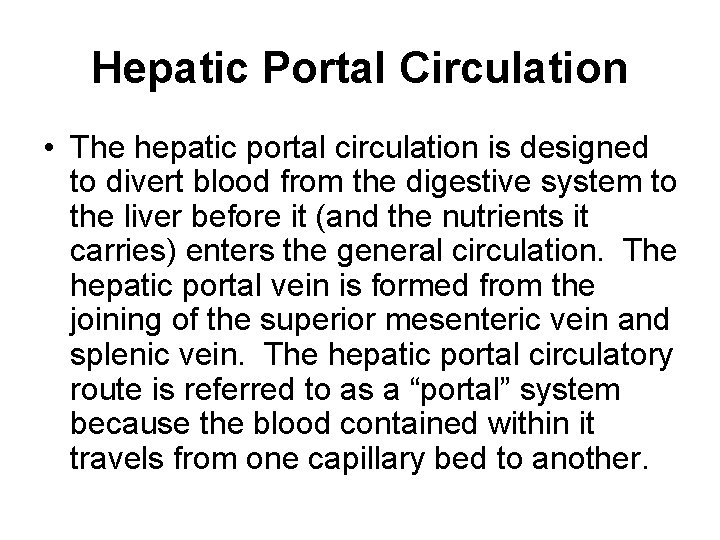 Hepatic Portal Circulation

• The hepatic portal circulation is designed to divert blood from the digestive system to the liver before it (and the nutrients it carries) enters the general circulation.  The hepatic portal vein is formed from the joining of the superior mesenteric vein and splenic vein.  The hepatic portal circulatory route is referred to as a “portal” system because the blood contained within it travels from one capillary bed to another.